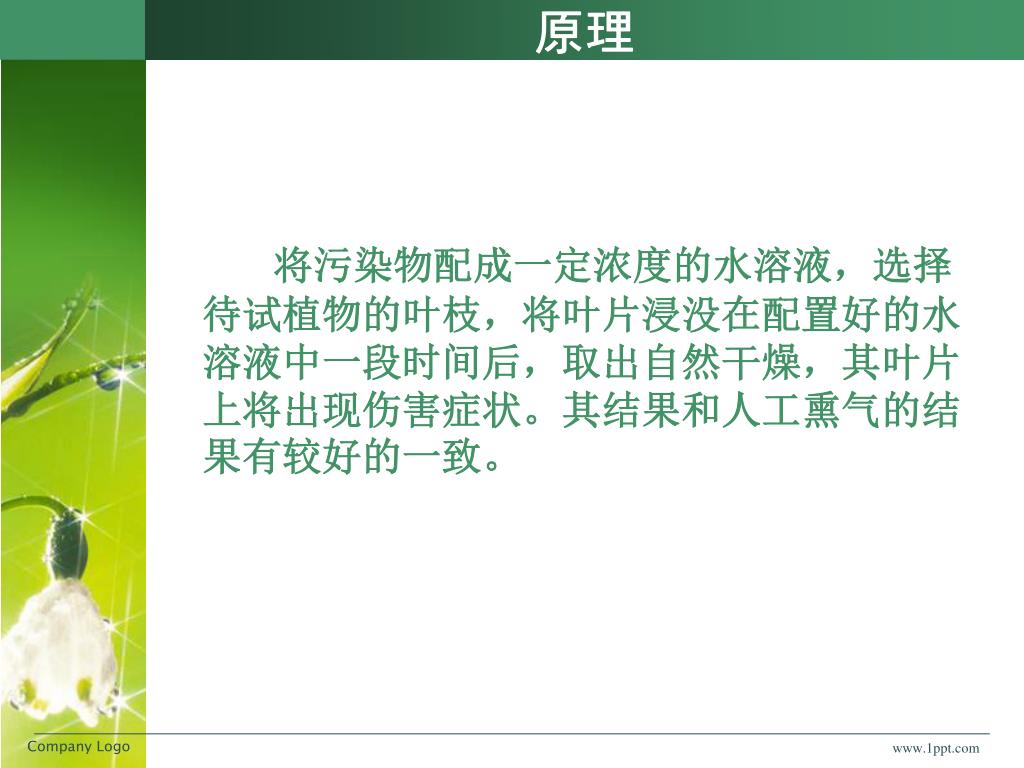 原理

将污染物配成一定浓度的水溶液，选择待试植物的叶枝，将叶片浸没在配置好的水溶液中一段时间后，取出自然干燥，其叶片上将出现伤害症状。其结果和人工熏气的结果有较好的一致。

Company Logo

www.1ppt.com